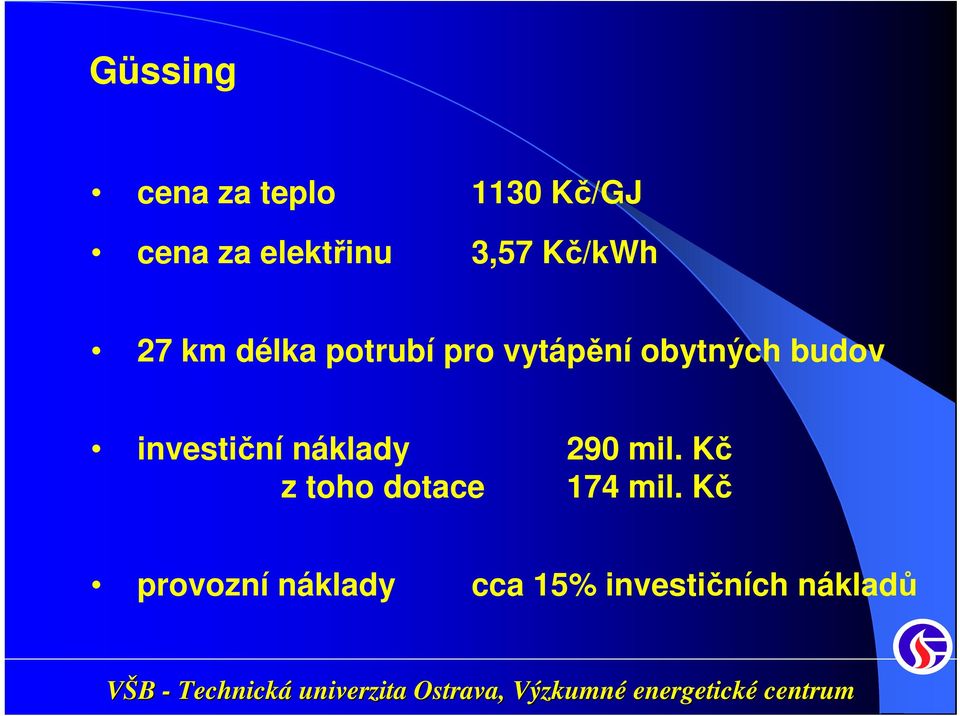 Güssing

• cena za teplo 1130 Kč/GJ

• cena za elektřinu 3,57 Kč/kWh

• 27 km délka potrubí pro vytápění obytných budov

• investiční náklady 290 mil. Kč
z toho dotace 174 mil. Kč

• provozní náklady cca 15% investičních nákladů

VŠB - Technická univerzita Ostrava, Výzkumné energetické centrum